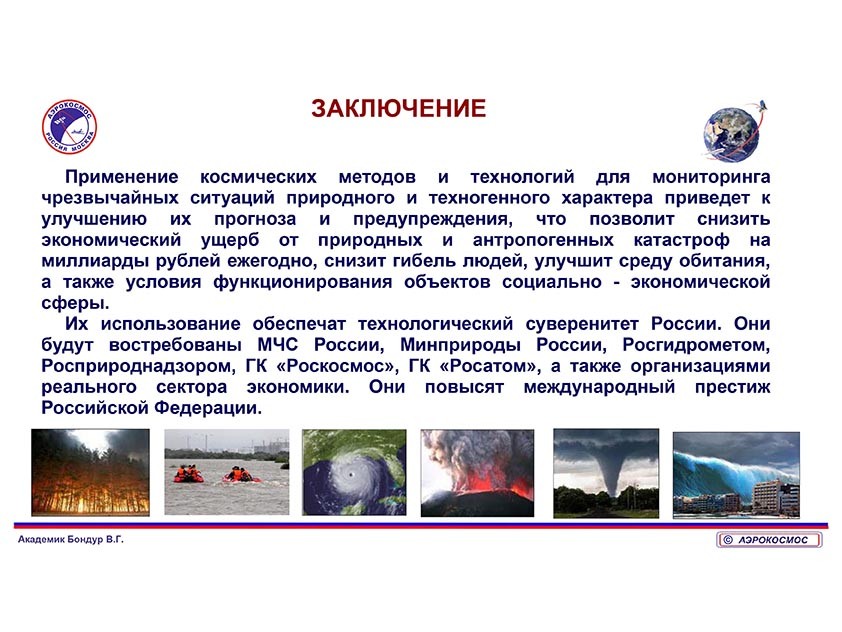 АЭРОКОСМОС
РОССИЯ МОСКВА

ЗАКЛЮЧЕНИЕ

Применение космических методов и технологий для мониторинга чрезвычайных ситуаций природного и техногенного характера приведет к улучшению их прогноза и предупреждения, что позволит снизить экономический ущерб от природных и антропогенных катастроф на миллиарды рублей ежегодно, снизит гибель людей, улучшит среду обитания, а также условия функционирования объектов социально - экономической сферы.

Их использование обеспечат технологический суверенитет России. Они будут востребованы МЧС России, Минприроды России, Росгидрометом, Росприроднадзором, ГК «Роскосмос», ГК «Росатом», а также организациями реального сектора экономики. Они повысят международный престиж Российской Федерации.

Академик Бондур В.Г.

© АЭРОКОСМОС